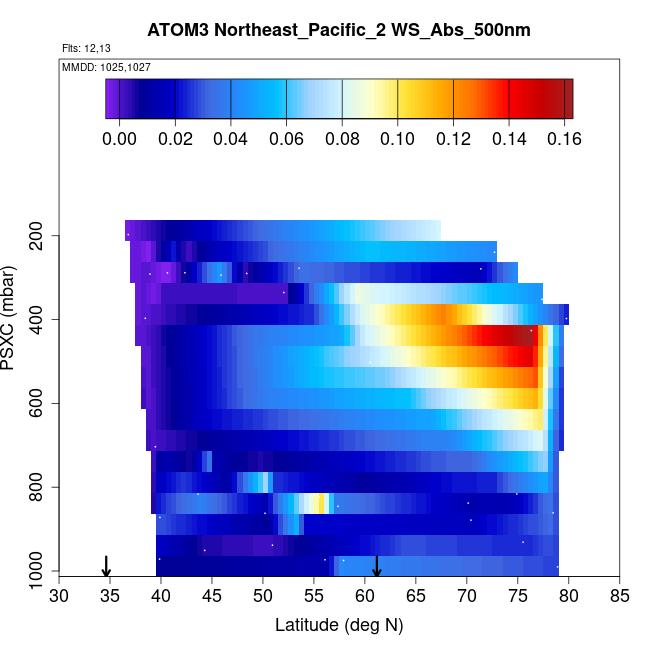 ATOM3 Northeast_Pacific_2 WS_Abs_500nm

Flts: 12,13

MMDD: 1025,1027

0.00 0.02 0.04 0.06 0.08 0.10 0.12 0.14 0.16

PSXC (mbar)

200
400
600
800
1000

30 35 40 45 50 55 60 65 70 75 80 85

Latitude (deg N)